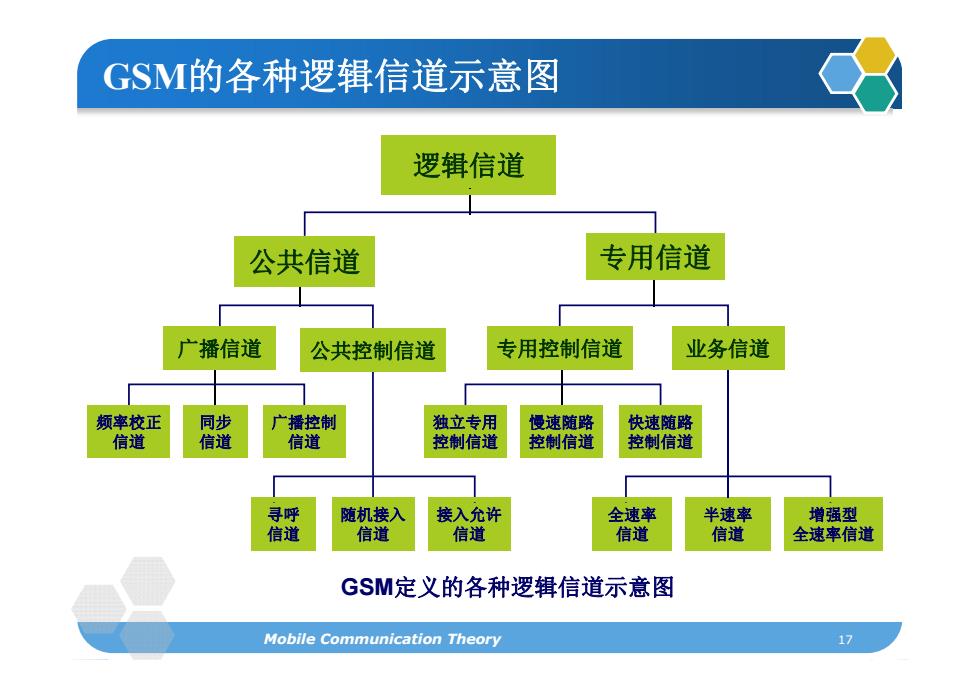 GSM的各种逻辑信道示意图

逻辑信道

公共信道

专用信道

广播信道

公共控制信道

专用控制信道

业务信道

频率校正信道

同步信道

广播控制信道

独立专用控制信道

慢速随路控制信道

快速随路控制信道

寻呼信道

随机接入信道

接入允许信道

全速率信道

半速率信道

增强型全速率信道

GSM定义的各种逻辑信道示意图

Mobile Communication Theory

17